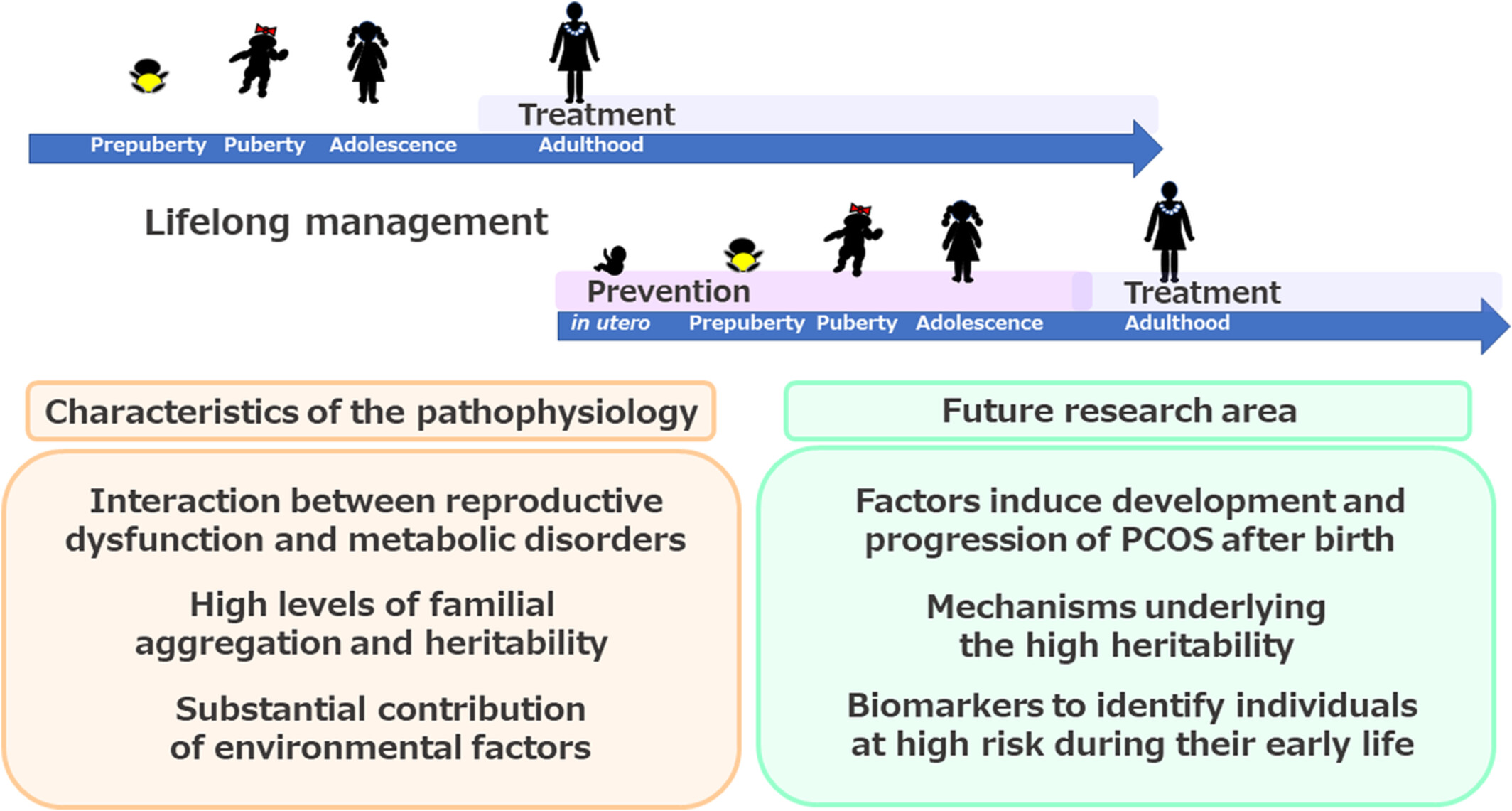 Treatment

Prepuberty Puberty Adolescence Adulthood

Lifelong management

Prevention

Treatment

in utero Prepuberty Puberty Adolescence Adulthood

Characteristics of the pathophysiology

Interaction between reproductive dysfunction and metabolic disorders

High levels of familial aggregation and heritability

Substantial contribution of environmental factors

Future research area

Factors induce development and progression of PCOS after birth

Mechanisms underlying the high heritability

Biomarkers to identify individuals at high risk during their early life